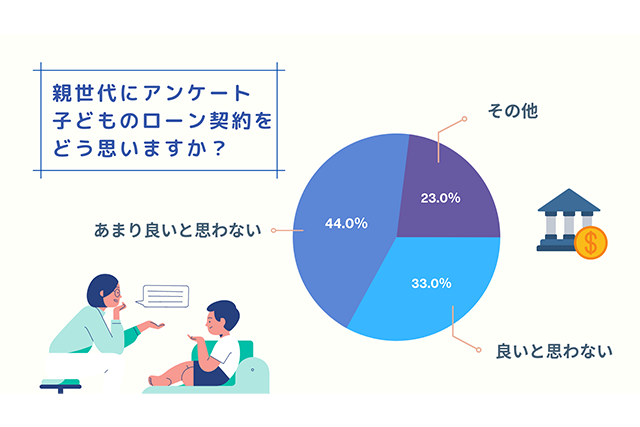 親世代にアンケート
子どものローン契約を
どう思いますか？

その他

23.0%

あまり良いと思わない

44.0%

33.0%

良いと思わない

$